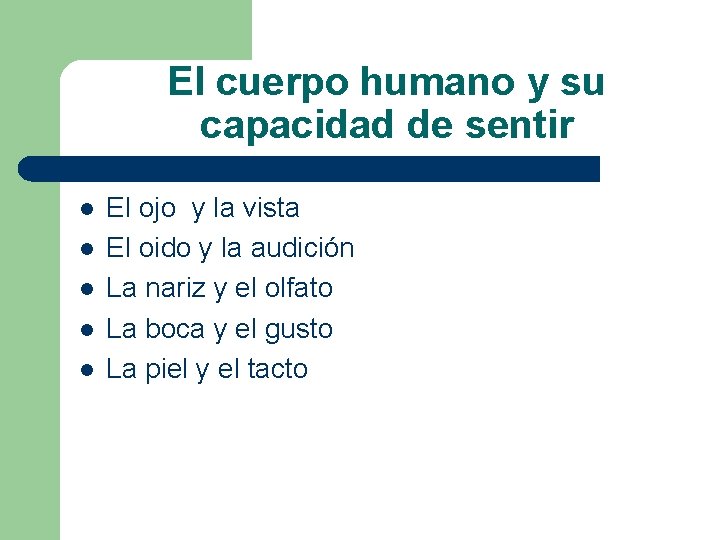 El cuerpo humano y su capacidad de sentir

- El ojo y la vista
- El oido y la audición
- La nariz y el olfato
- La boca y el gusto
- La piel y el tacto